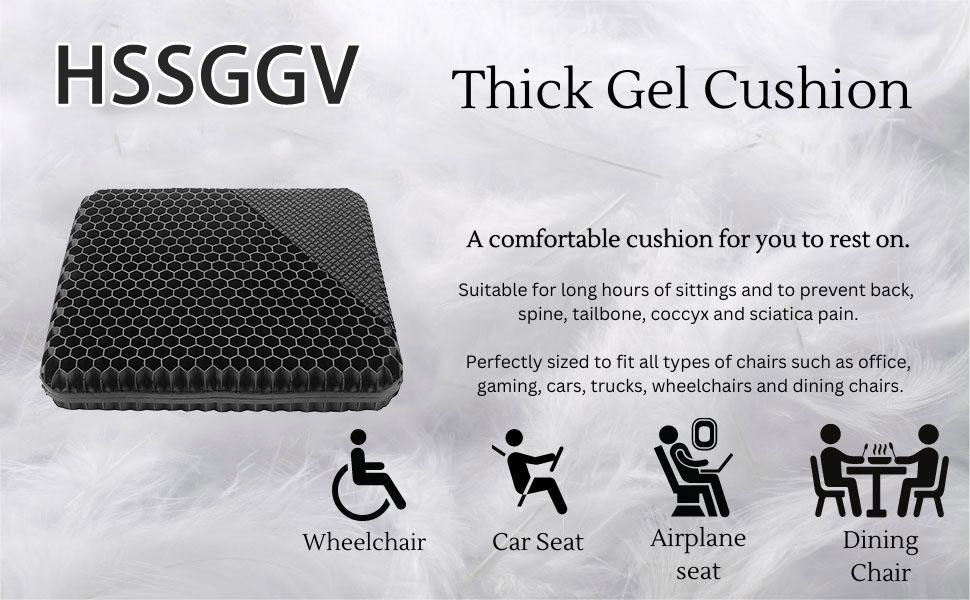 HSSGGV

Thick Gel Cushion

A comfortable cushion for you to rest on.

Suitable for long hours of sittings and to prevent back, spine, tailbone, coccyx and sciatica pain.

Perfectly sized to fit all types of chairs such as office, gaming, cars, trucks, wheelchairs and dining chairs.

Wheelchair

Car Seat

Airplane seat

Dining Chair